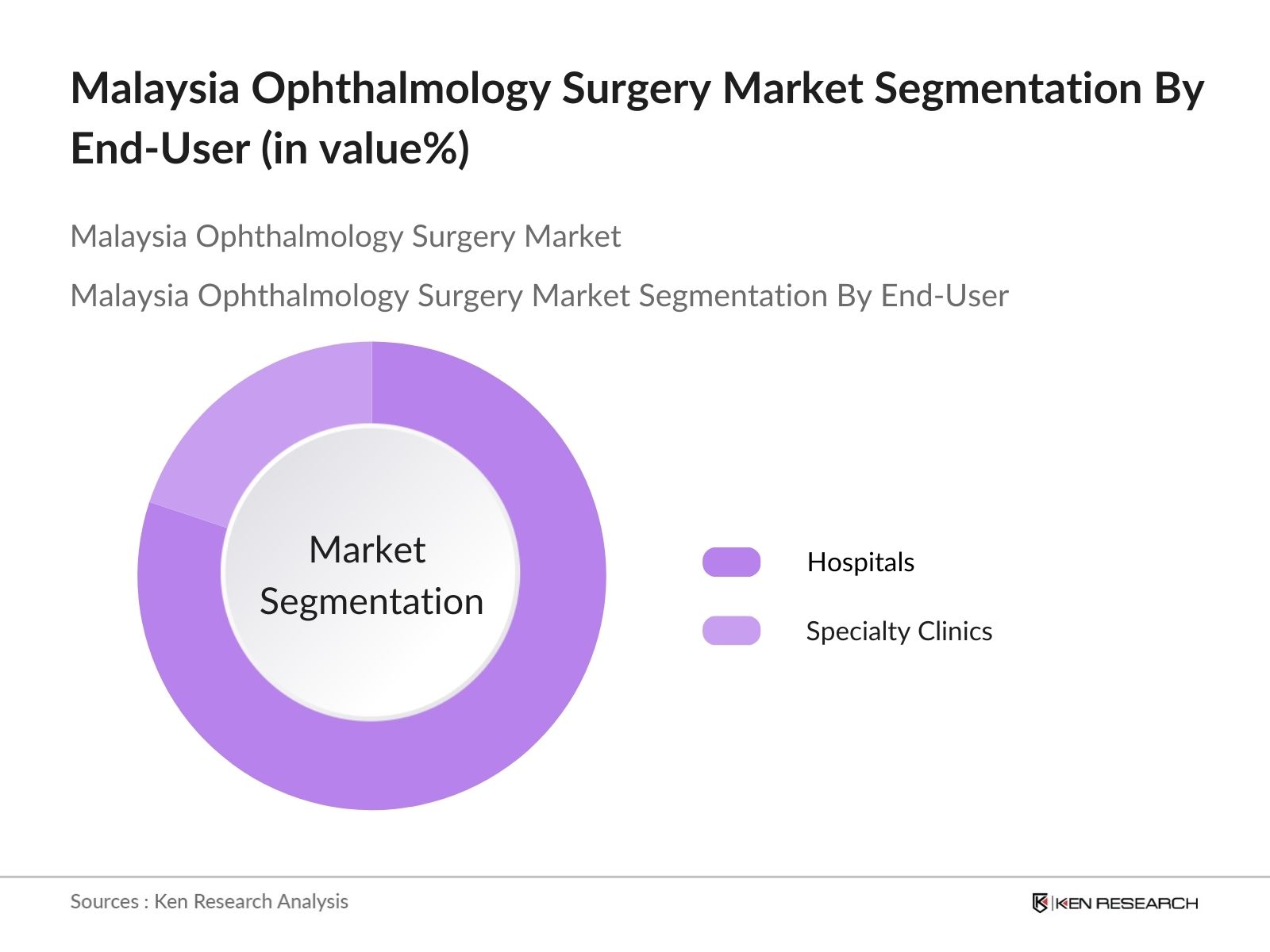 Malaysia Ophthalmology Surgery Market Segmentation By End-User (in value%)

Malaysia Ophthalmology Surgery Market

Malaysia Ophthalmology Surgery Market Segmentation By End-User

Market Segmentation

Hospitals

Specialty Clinics

Sources : Ken Research Analysis

KEN RESEARCH